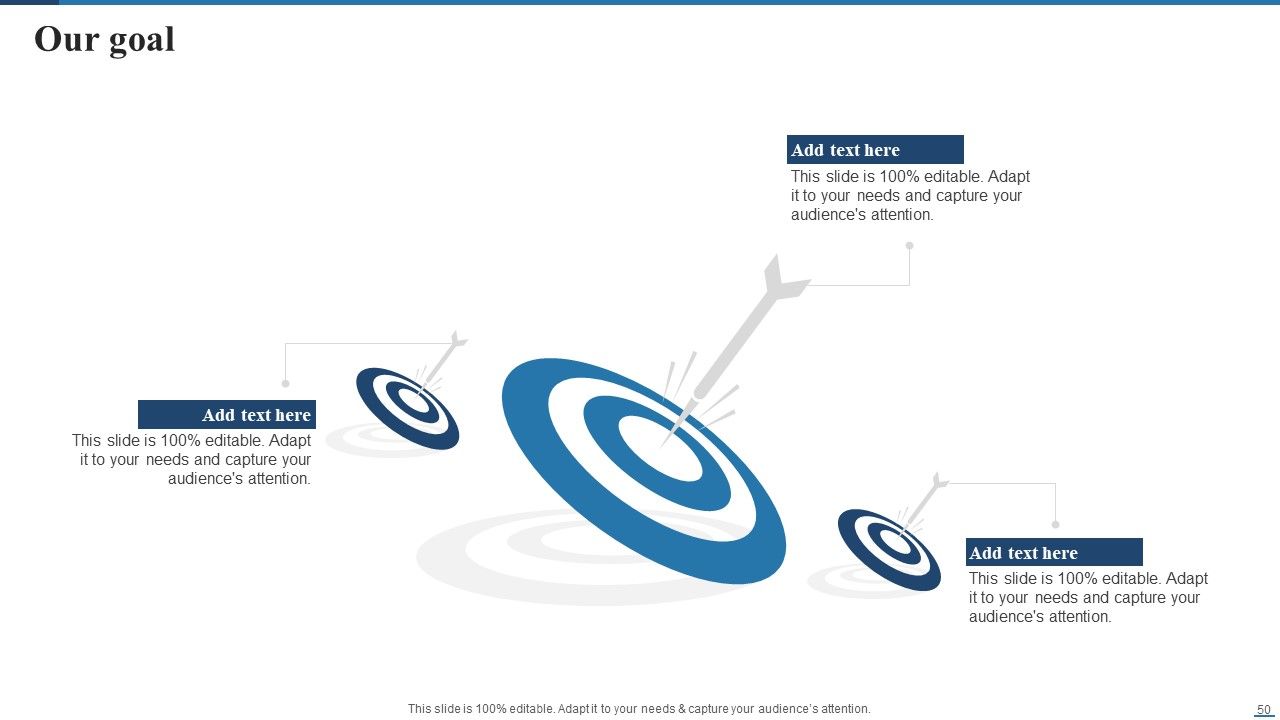 Our goal

Add text here

This slide is 100% editable. Adapt it to your needs and capture your audience's attention.

Add text here

This slide is 100% editable. Adapt it to your needs and capture your audience's attention.

Add text here

This slide is 100% editable. Adapt it to your needs and capture your audience's attention.

This slide is 100% editable. Adapt it to your needs & capture your audience's attention.

50